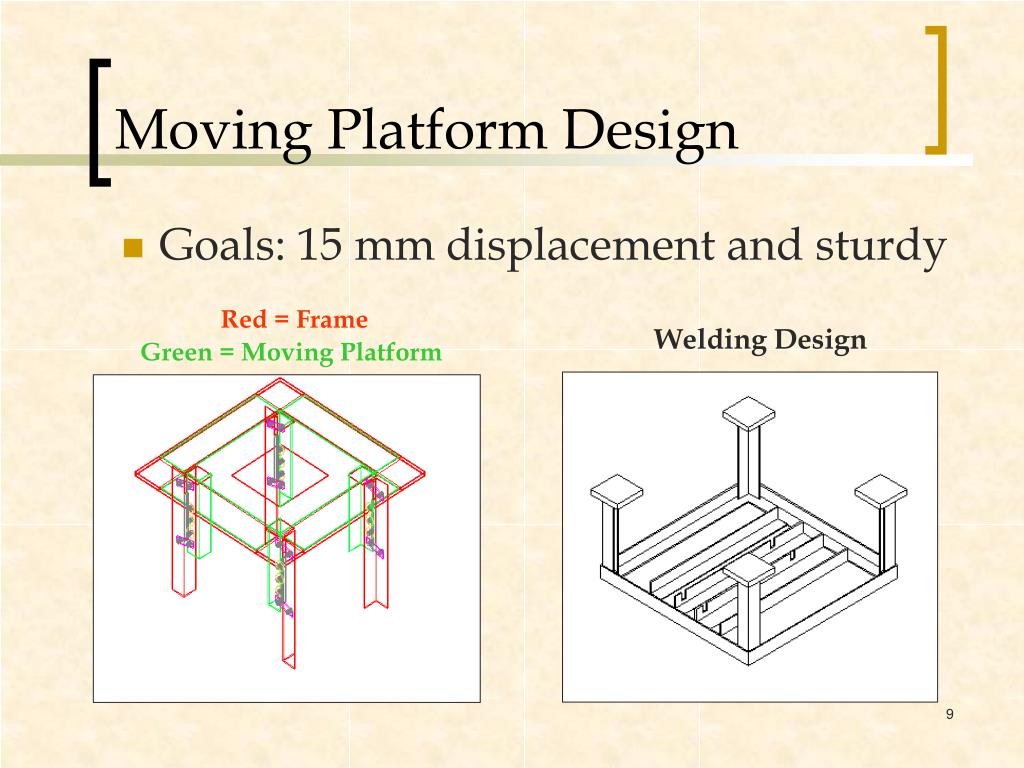 Moving Platform Design

Goals: 15 mm displacement and sturdy

Red = Frame
Green = Moving Platform

Welding Design

9